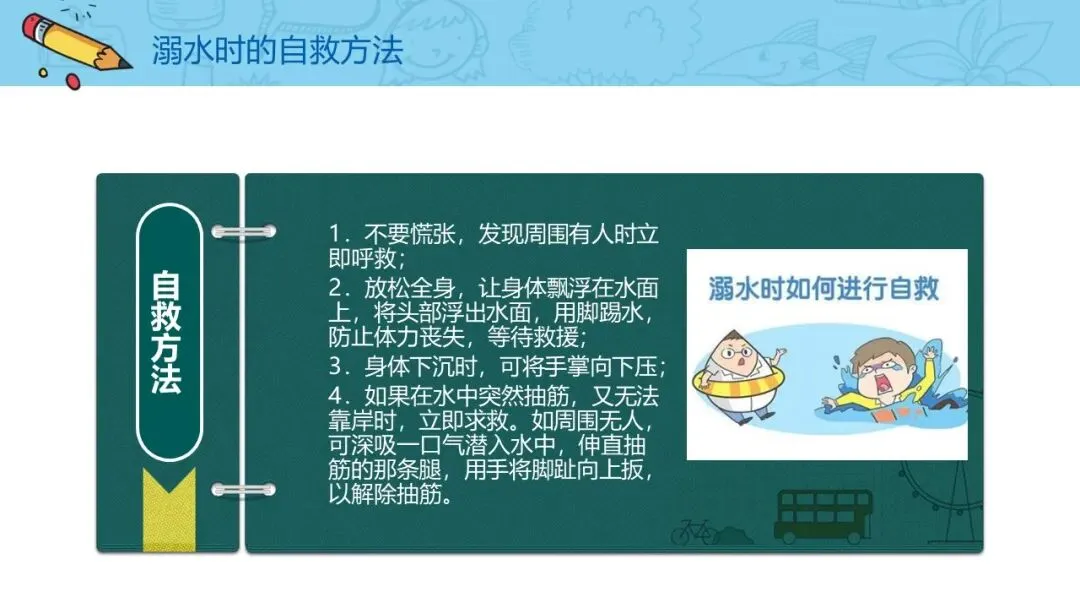 溺水时的自救方法

自救方法

1．不要慌张，发现周围有人时立即呼救；
2．放松全身，让身体飘浮在水面上，将头部浮出水面，用脚踢水，防止体力丧失，等待救援；
3．身体下沉时，可将手掌向下压；
4．如果在水中突然抽筋，又无法靠岸时，立即求救。如周围无人，可深吸一口气潜入水中，伸直抽筋的那条腿，用手将脚趾向上扳，以解除抽筋。

溺水时如何进行自救